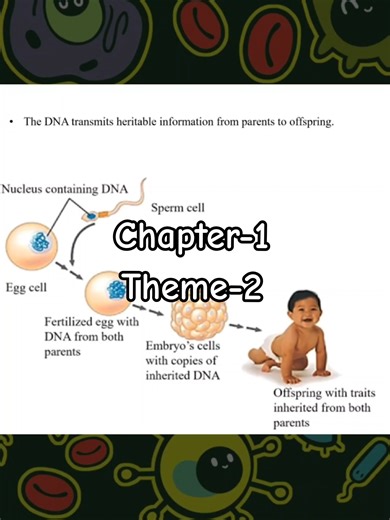 • The DNA transmits heritable information from parents to offspring.

Nucleus containing DNA

Sperm cell

Chapter-1

Theme-2

Egg cell

Fertilized egg with DNA from both parents

Embryo's cells with copies of inherited DNA

Offspring with traits inherited from both parents